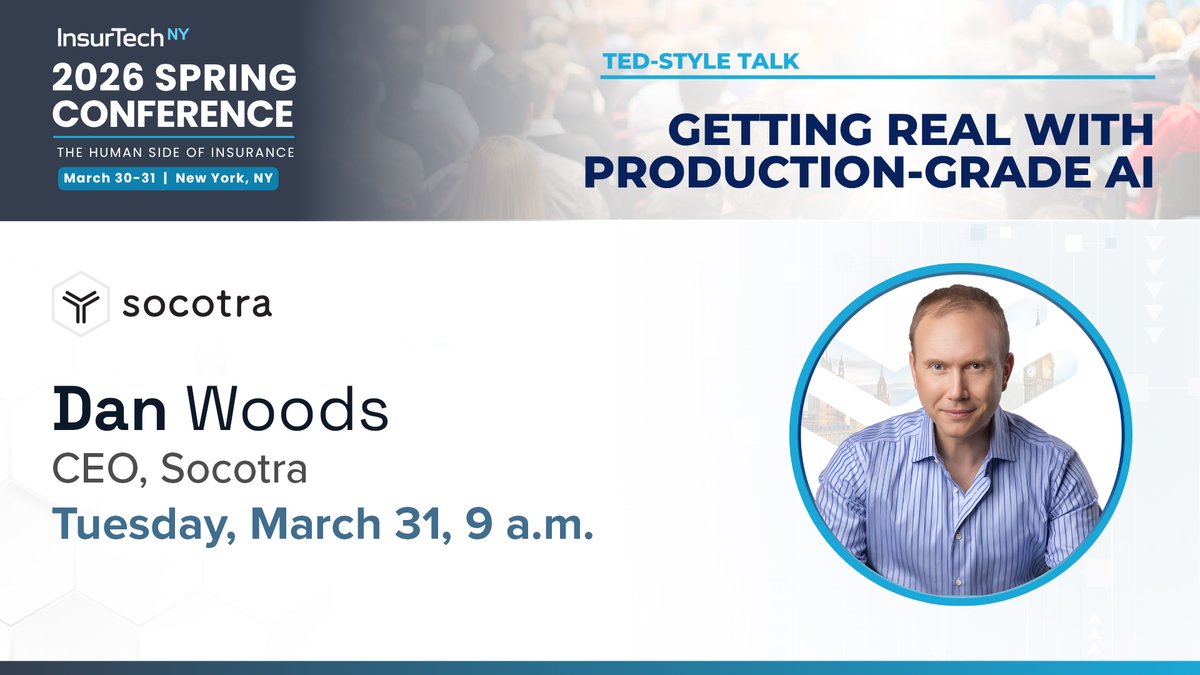 InsurTech NY
2026 SPRING CONFERENCE
THE HUMAN SIDE OF INSURANCE
March 30-31 | New York, NY

TED-STYLE TALK

GETTING REAL WITH PRODUCTION-GRADE AI

socotra

Dan Woods
CEO, Socotra
Tuesday, March 31, 9 a.m.